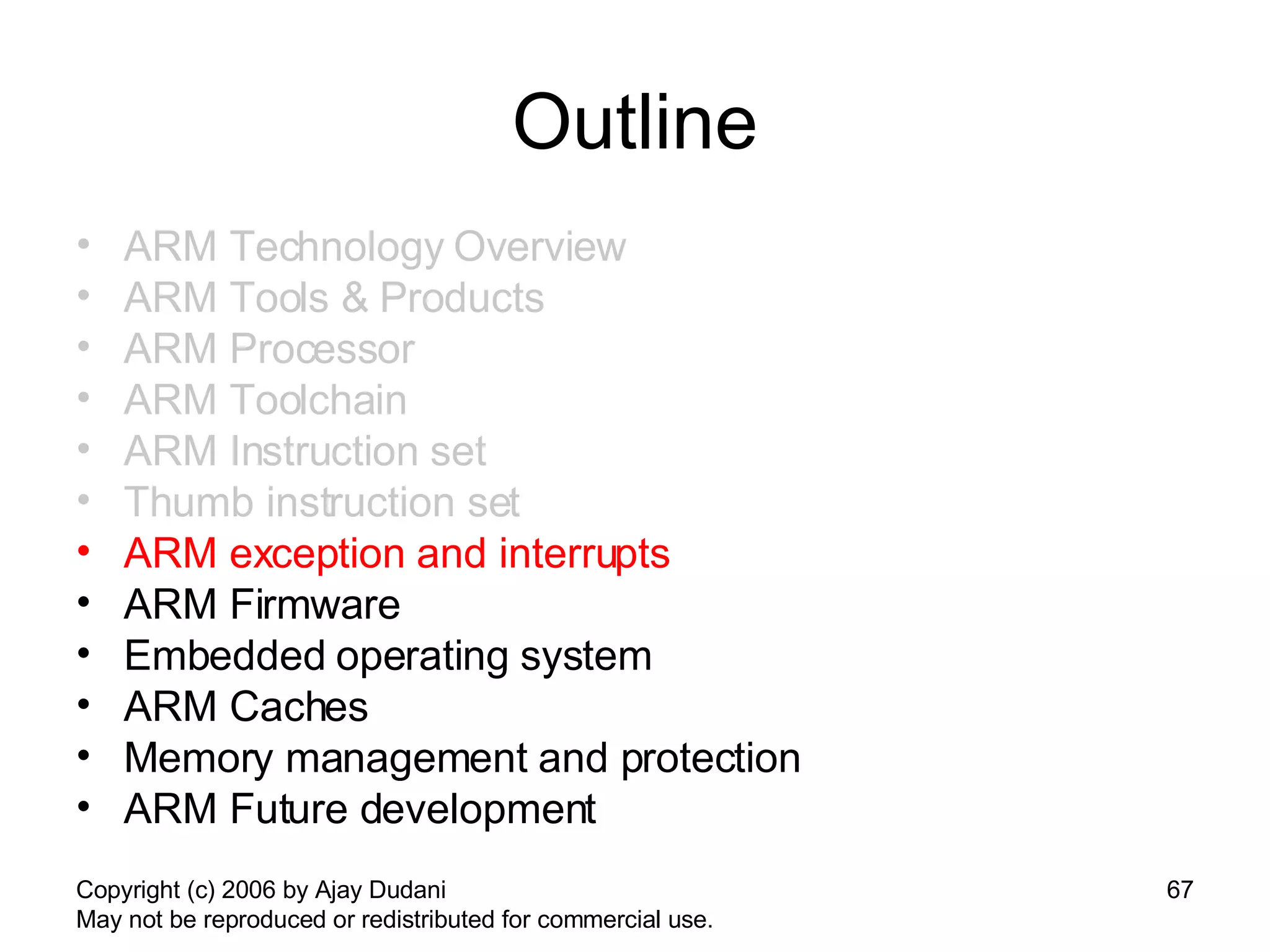 Outline

• ARM Technology Overview
• ARM Tools & Products
• ARM Processor
• ARM Toolchain
• ARM Instruction set
• Thumb instruction set
• ARM exception and interrupts
• ARM Firmware
• Embedded operating system
• ARM Caches
• Memory management and protection
• ARM Future development

Copyright (c) 2006 by Ajay Dudani
May not be reproduced or redistributed for commercial use.

67